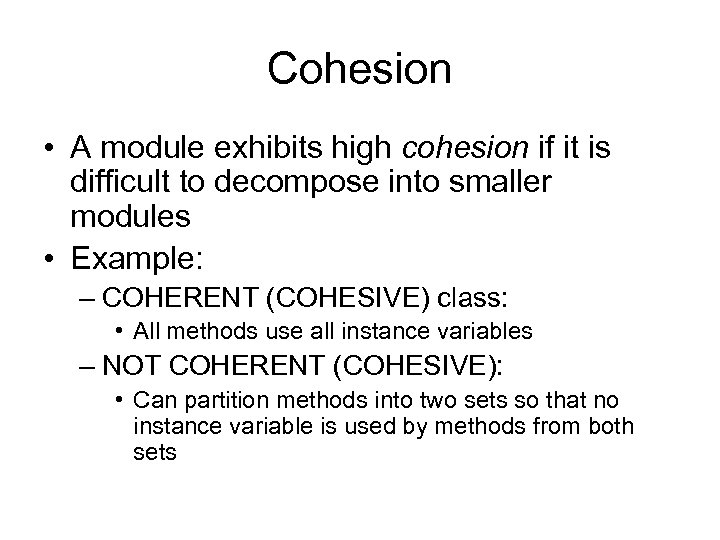 Cohesion

• A module exhibits high cohesion if it is difficult to decompose into smaller modules
• Example:
– COHERENT (COHESIVE) class:
• All methods use all instance variables
– NOT COHERENT (COHESIVE):
• Can partition methods into two sets so that no instance variable is used by methods from both sets